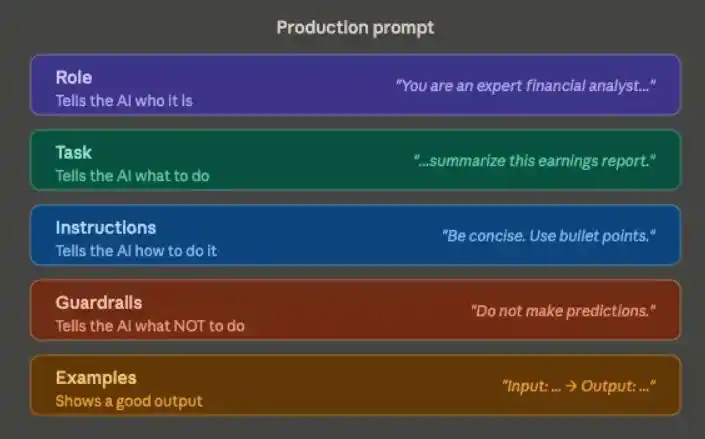 Production prompt

Role
Tells the AI who it is
"You are an expert financial analyst..."

Task
Tells the AI what to do
"...summarize this earnings report."

Instructions
Tells the AI how to do it
"Be concise. Use bullet points."

Guardrails
Tells the AI what NOT to do
"Do not make predictions."

Examples
Shows a good output
"Input: ... → Output: ..."